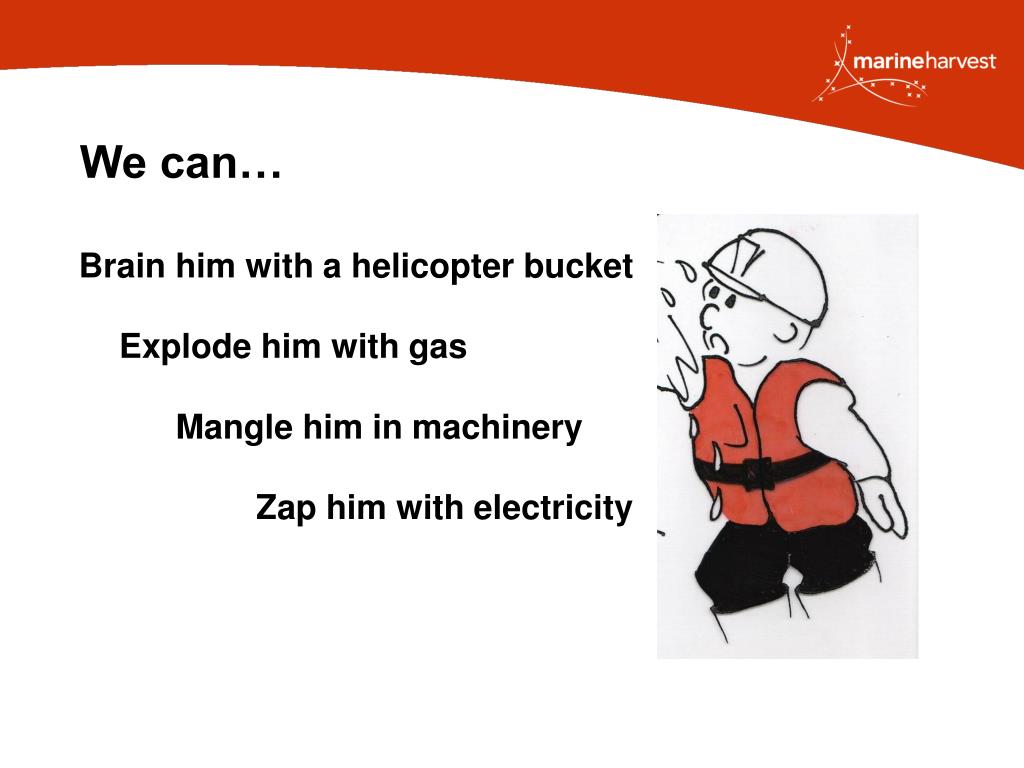 marineharvest

We can…

Brain him with a helicopter bucket

Explode him with gas

Mangle him in machinery

Zap him with electricity